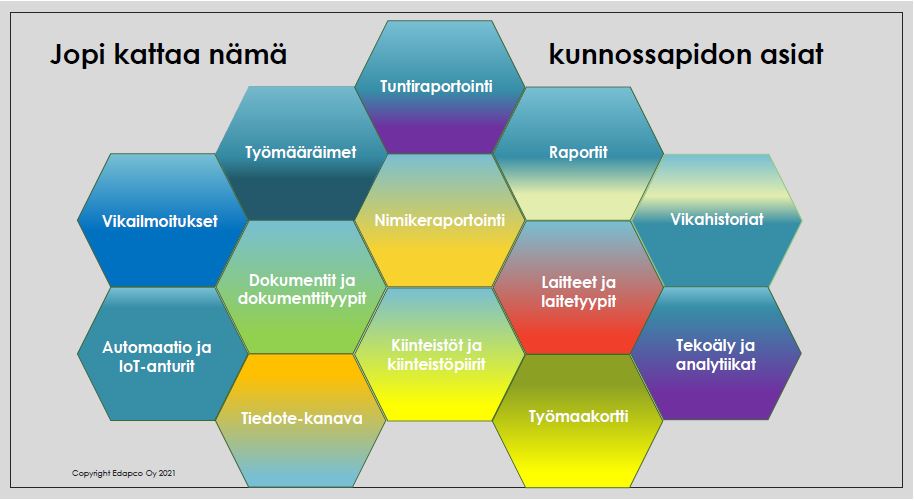 Jopi kattaa nämä

kunnossapidon asiat

Tuntiraportointi

Työmääräimet

Raportit

Vikailmoitukset

Nimikeraportointi

Vikahistoriat

Dokumentit ja dokumenttityypit

Laitteet ja laitetyypit

Automaatio ja IoT-anturit

Kiinteistöt ja kiinteistöpiirit

Tekoäly ja analytiikat

Tiedote-kanava

Työmaakortti

Copyright Edapco Oy 2021